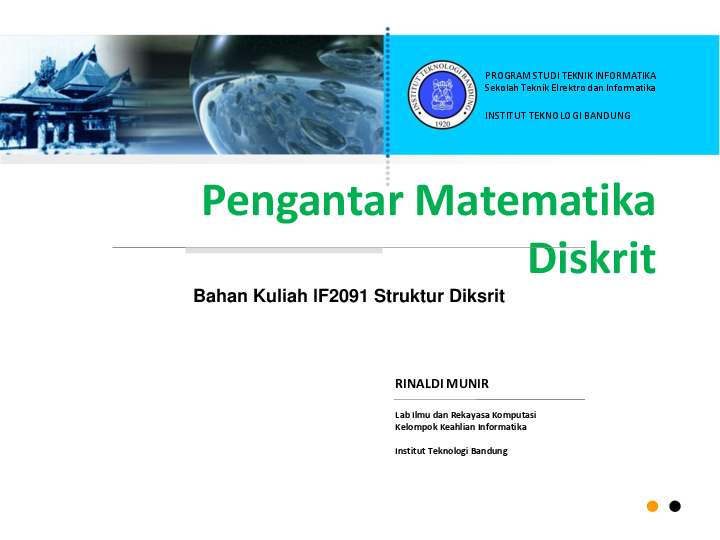 INSTITUT TEKNOLOGI BANDUNG
1920

PROGRAM STUDI TEKNIK INFORMATIKA
Sekolah Teknik Elrektro dan Informatika

INSTITUT TEKNOLOGI BANDUNG

Pengantar Matematika Diskrit

Bahan Kuliah IF2091 Struktur Diksrit

RINALDI MUNIR

Lab Ilmu dan Rekayasa Komputasi
Kelompok Keahlian Informatika

Institut Teknologi Bandung